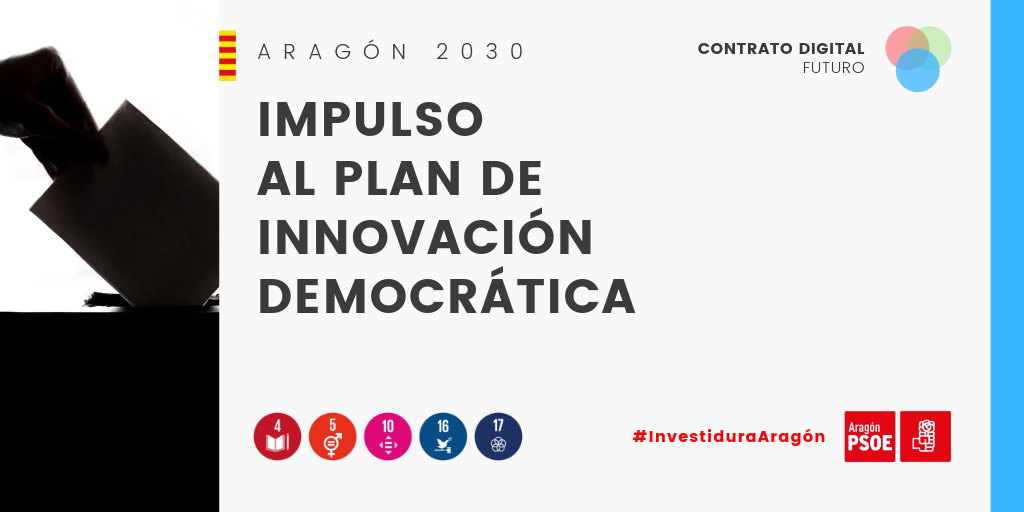 ARAGÓN 2030

CONTRATO DIGITAL
FUTURO

IMPULSO AL PLAN DE INNOVACIÓN DEMOCRÁTICA

4 5 10 16 17

#InvestiduraAragón

Aragón PSOE